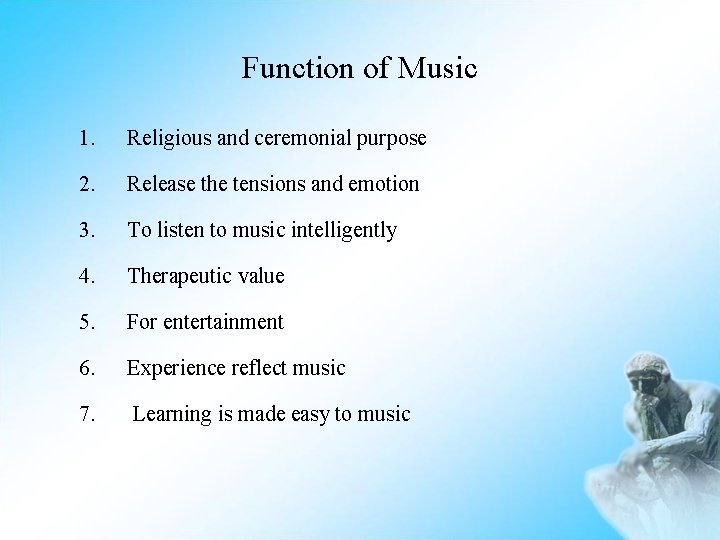 Function of Music

1. Religious and ceremonial purpose
2. Release the tensions and emotion
3. To listen to music intelligently
4. Therapeutic value
5. For entertainment
6. Experience reflect music
7. Learning is made easy to music